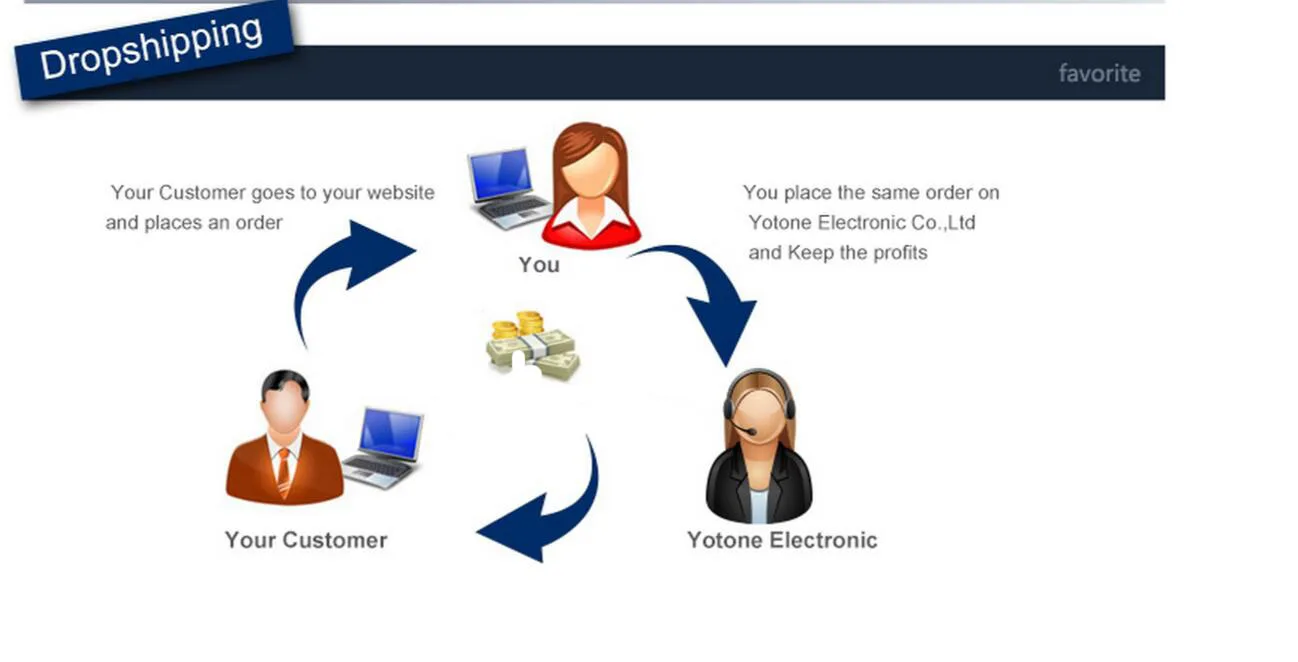 Dropshipping

favorite

Your Customer goes to your website and places an order

You

You place the same order on Yotone Electronic Co.,Ltd and Keep the profits

Your Customer

Yotone Electronic